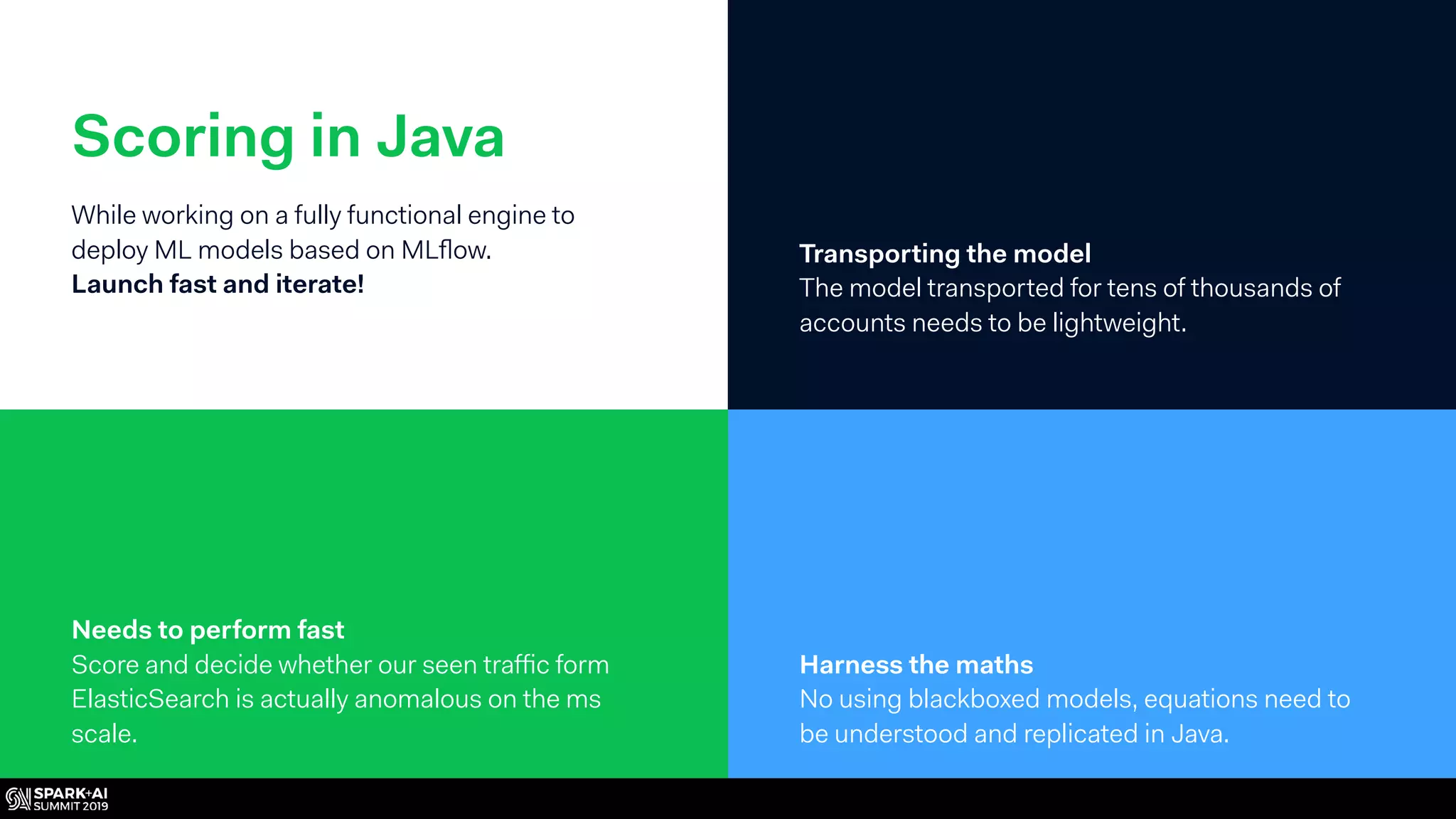 Scoring in Java

While working on a fully functional engine to deploy ML models based on MLflow.
Launch fast and iterate!

Transporting the model
The model transported for tens of thousands of accounts needs to be lightweight.

Needs to perform fast
Score and decide whether our seen traffic form ElasticSearch is actually anomalous on the ms scale.

Harness the maths
No using blackboxed models, equations need to be understood and replicated in Java.

SPARK+AI SUMMIT 2019